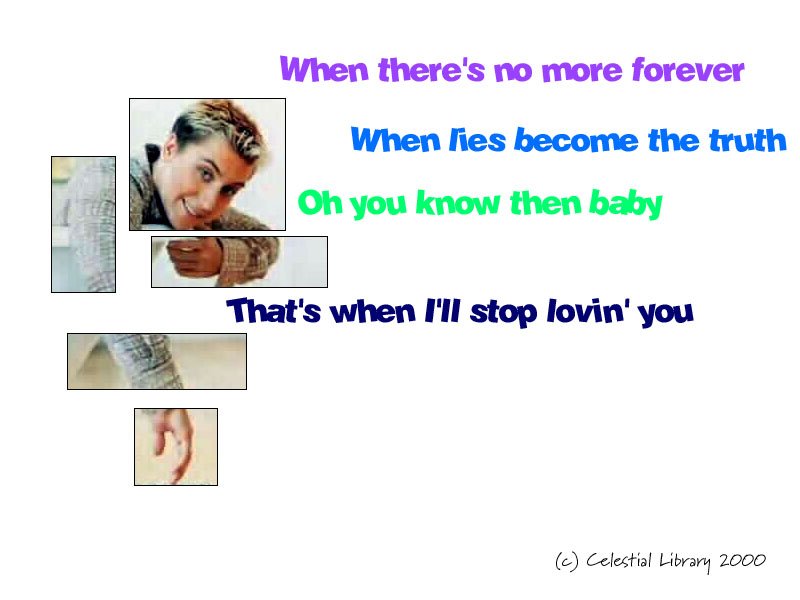 When there's no more forever

When lies become the truth

Oh you know then baby

That's when I'll stop lovin' you

(c) Celestial Library 2000